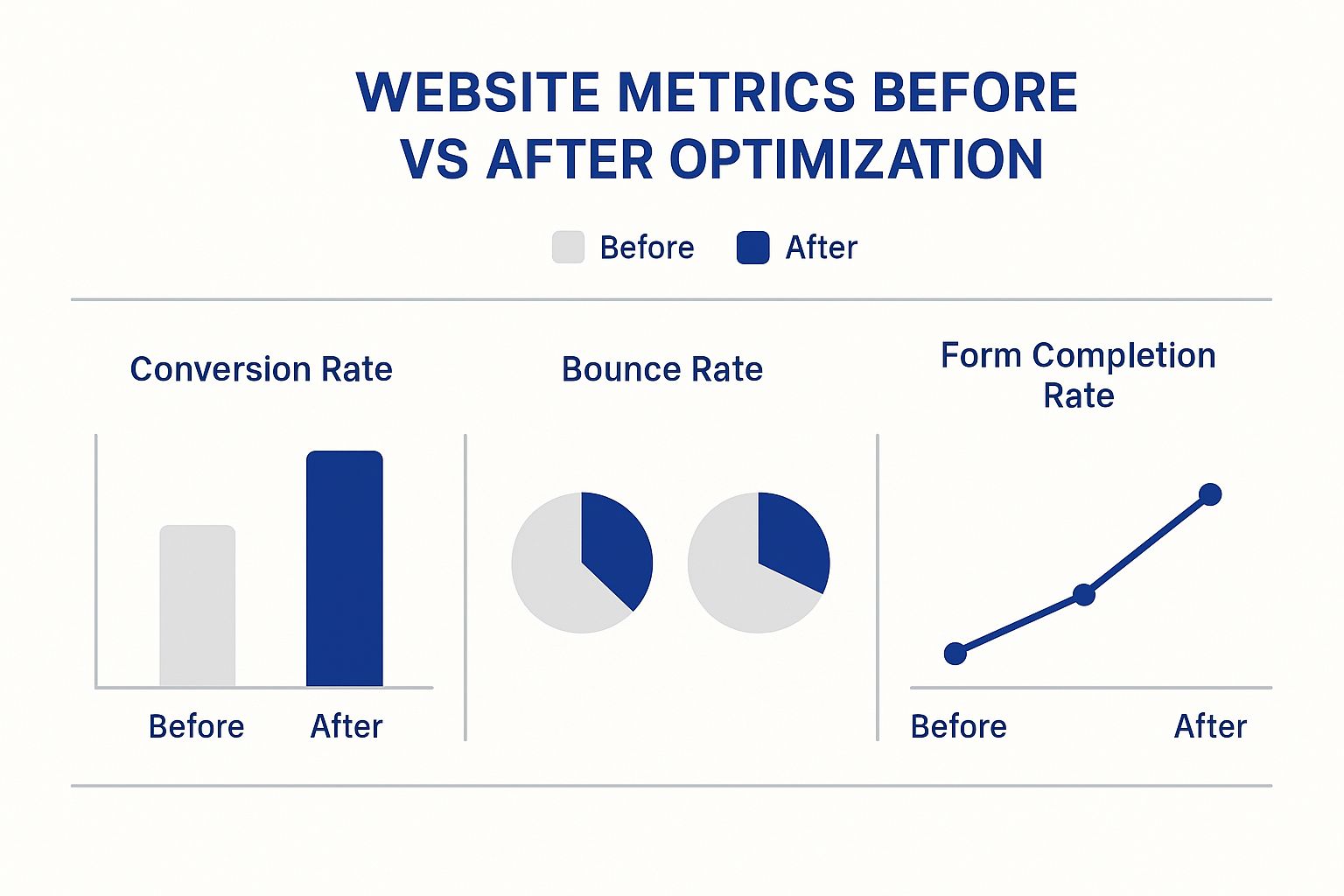 WEBSITE METRICS BEFORE VS AFTER OPTIMIZATION

Before After

Conversion Rate

Before After

Bounce Rate

Form Completion Rate

Before After